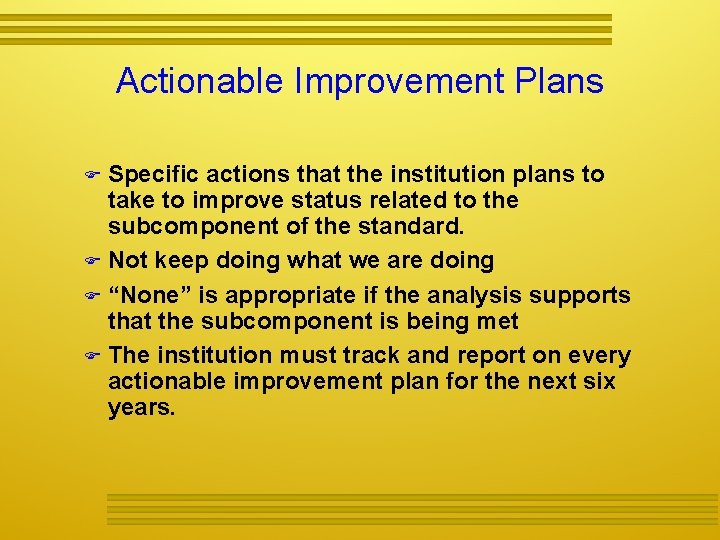 Actionable Improvement Plans

Specific actions that the institution plans to take to improve status related to the subcomponent of the standard.

Not keep doing what we are doing

“None” is appropriate if the analysis supports that the subcomponent is being met

The institution must track and report on every actionable improvement plan for the next six years.